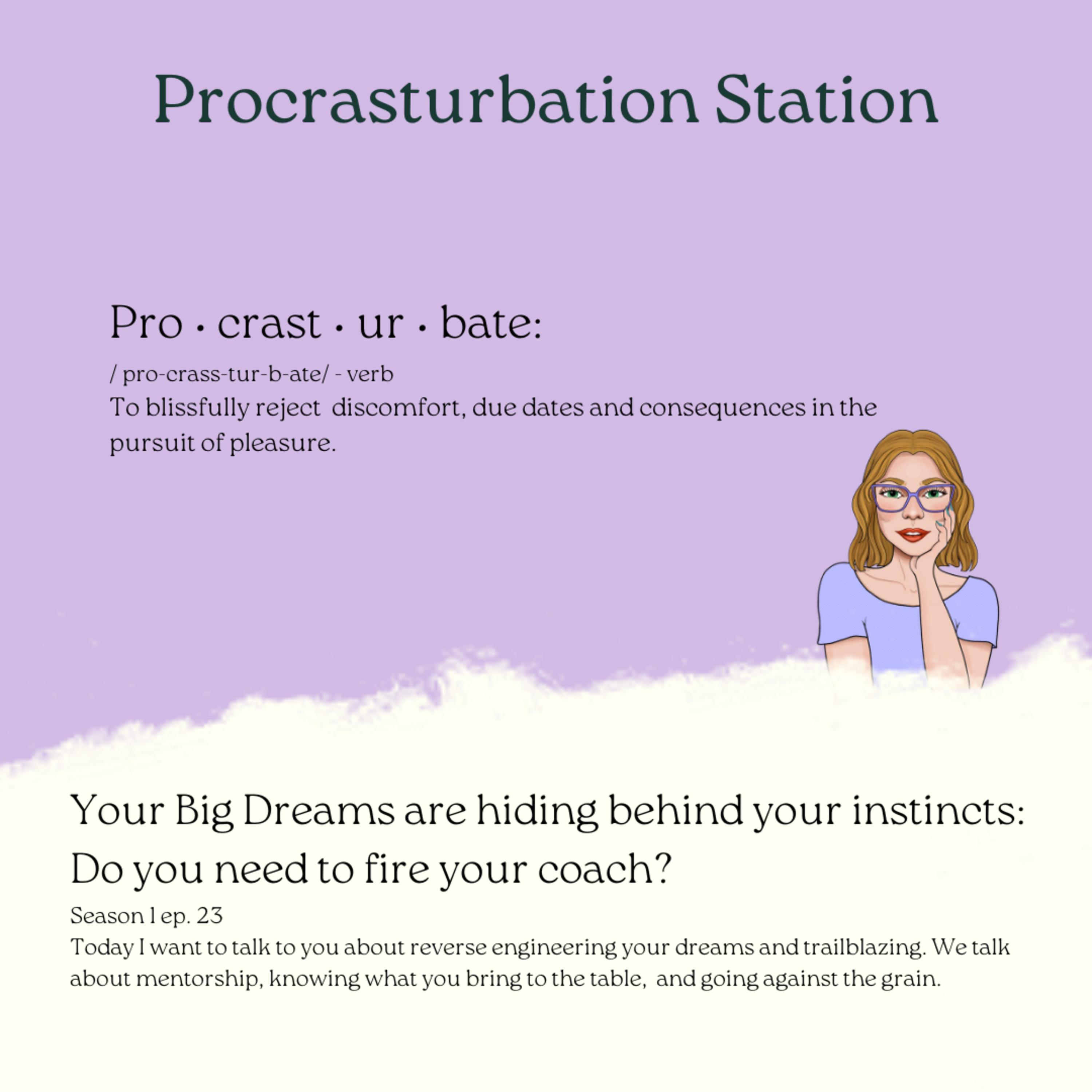 Procrasturbation Station

Pro · crast · ur · bate:

/ pro-crass-tur-b-ate/ - verb
To blissfully reject discomfort, due dates and consequences in the pursuit of pleasure.

Your Big Dreams are hiding behind your instincts: Do you need to fire your coach?

Season 1 ep. 23
Today I want to talk to you about reverse engineering your dreams and trailblazing. We talk about mentorship, knowing what you bring to the table, and going against the grain.